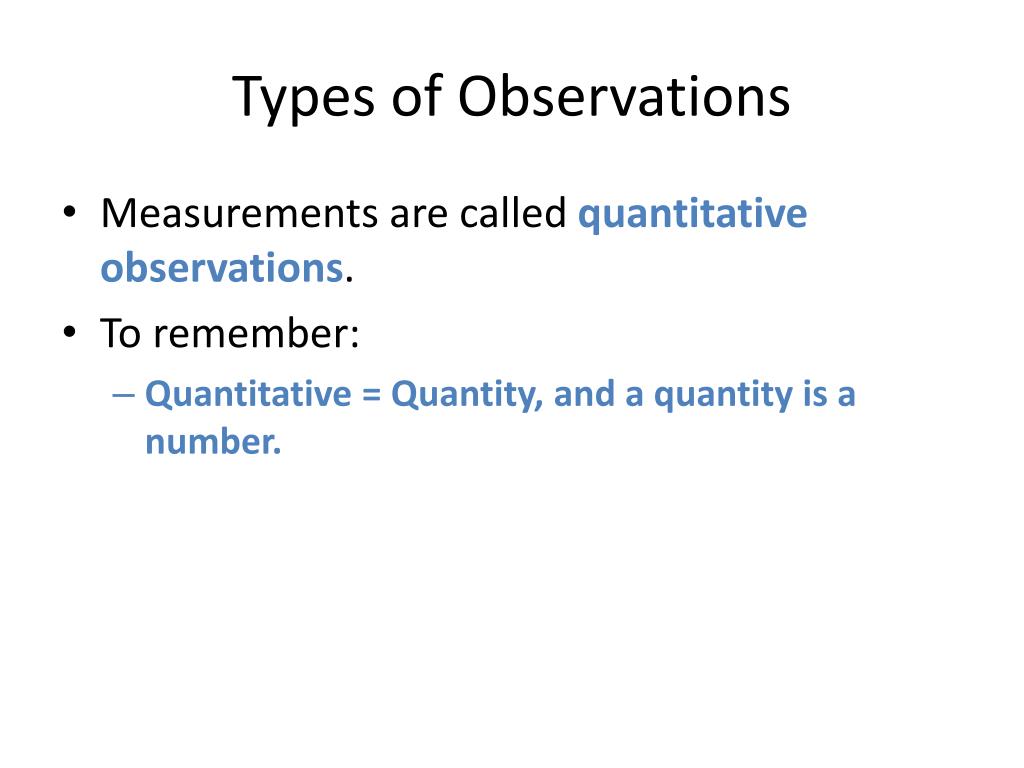 Types of Observations

• Measurements are called quantitative observations.

• To remember:

– Quantitative = Quantity, and a quantity is a number.